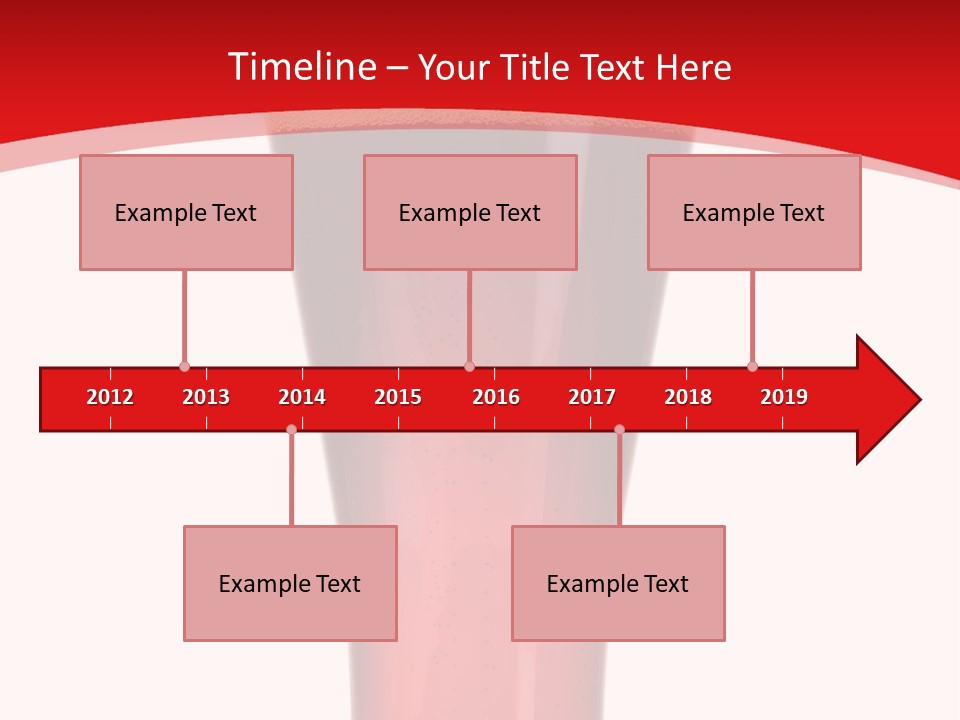 Timeline – Your Title Text Here

Example Text

Example Text

Example Text

2012 2013 2014 2015 2016 2017 2018 2019

Example Text

Example Text